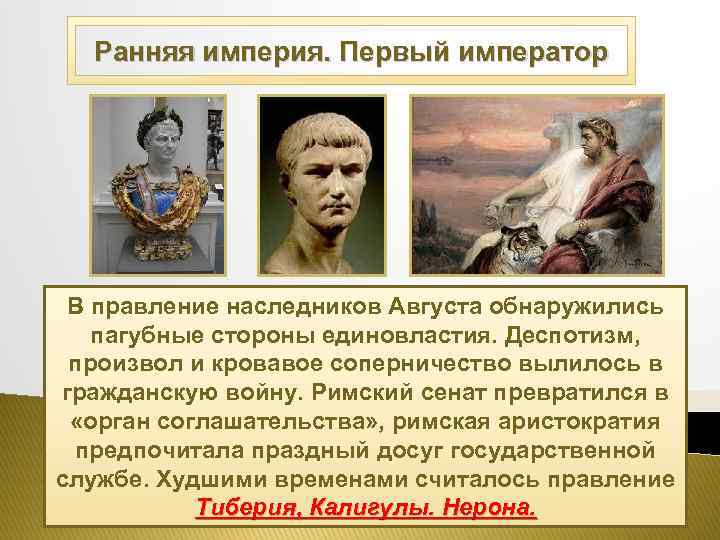 Ранняя империя. Первый император

В правление наследников Августа обнаружились пагубные стороны единовластия. Деспотизм, произвол и кровавое соперничество вылилось в гражданскую войну. Римский сенат превратился в «орган соглашательства», римская аристократия предпочитала праздный досуг государственной службе. Худшими временами считалось правление Тиберия, Калигулы. Нерона.